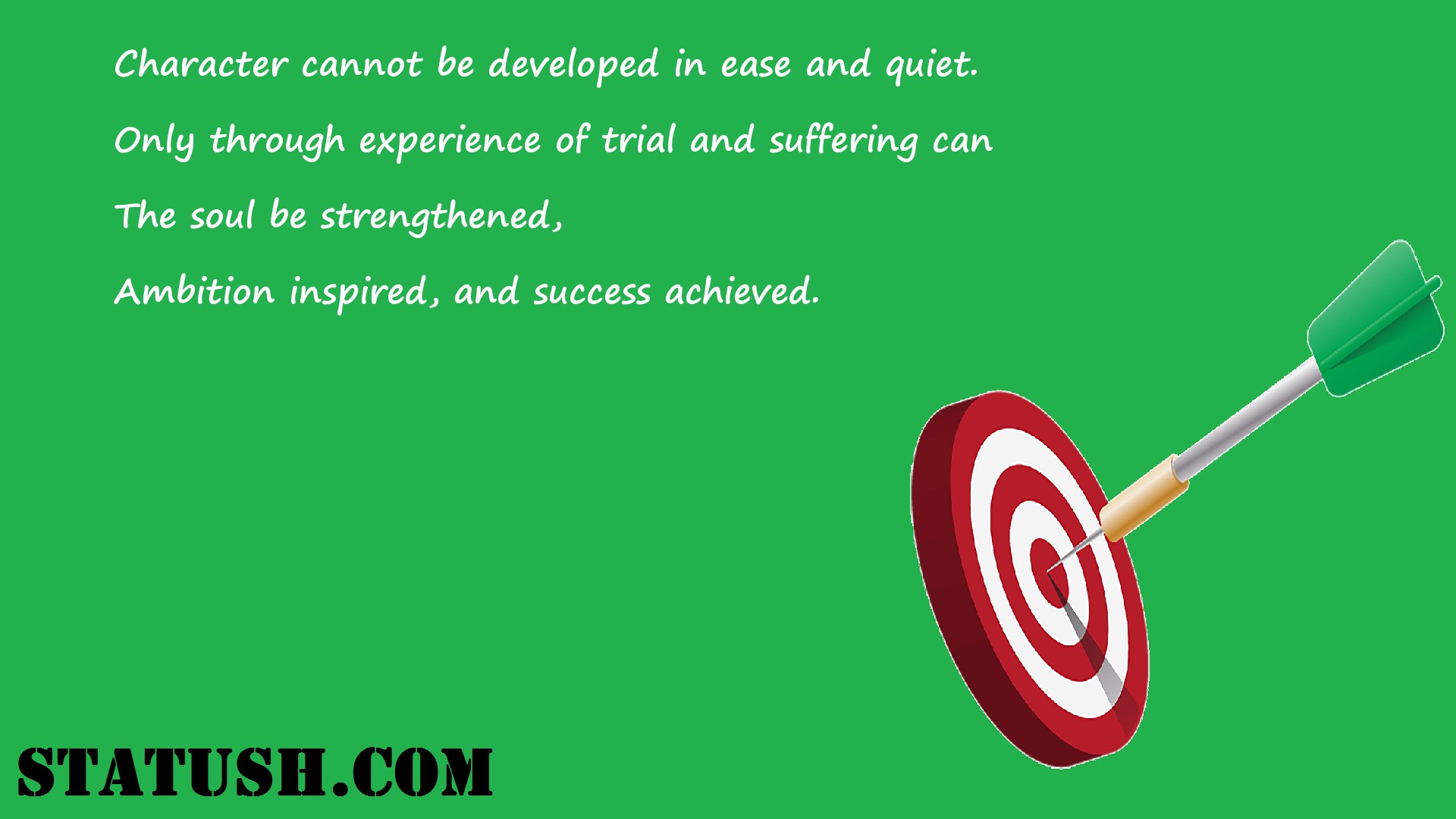 Character cannot be developed in ease and quiet.

Only through experience of trial and suffering can

The soul be strengthened,

Ambition inspired, and success achieved.

STATUSH.COM